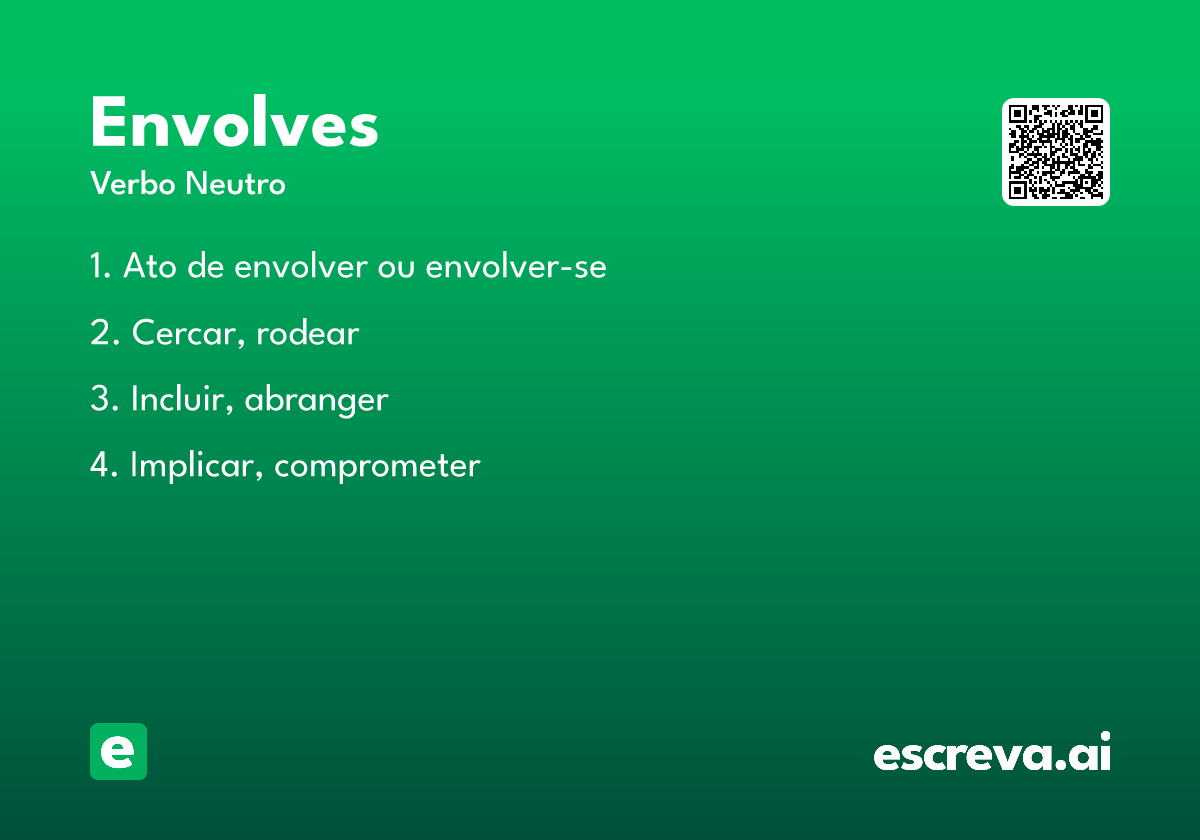 Envolves
Verbo Neutro

1. Ato de envolver ou envolver-se

2. Cercar, rodear

3. Incluir, abranger

4. Implicar, comprometer

e

escreva.ai